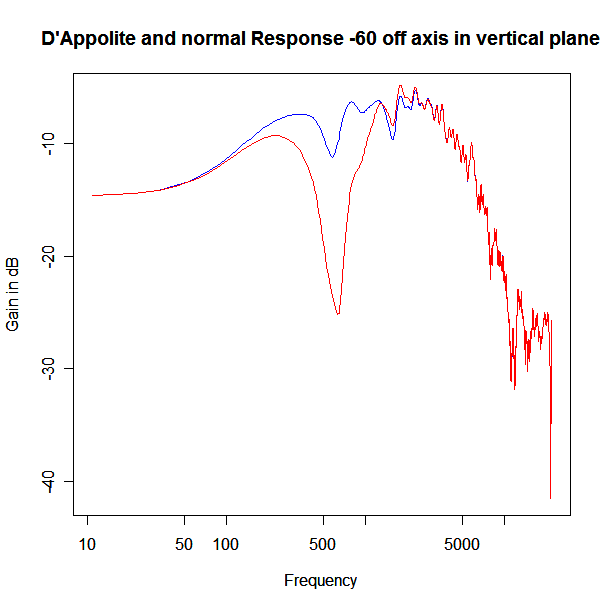 D'Appolite and normal Response -60 off axis in vertical plane

Gain in dB

-10

-20

-30

-40

10

50

100

500

5000

Frequency